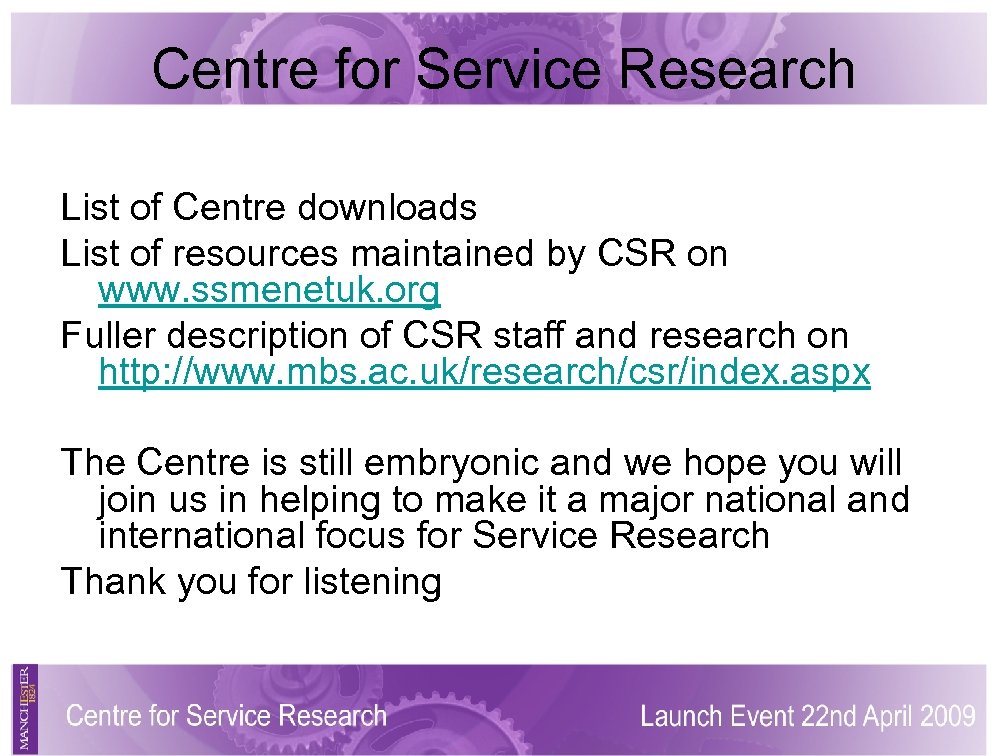 Centre for Service Research

List of Centre downloads

List of resources maintained by CSR on www.ssmenetuk.org

Fuller description of CSR staff and research on http://www.mbs.ac.uk/research/csr/index.aspx

The Centre is still embryonic and we hope you will join us in helping to make it a major national and international focus for Service Research

Thank you for listening

MANCHESTER 1824

Centre for Service Research

Launch Event 22nd April 2009